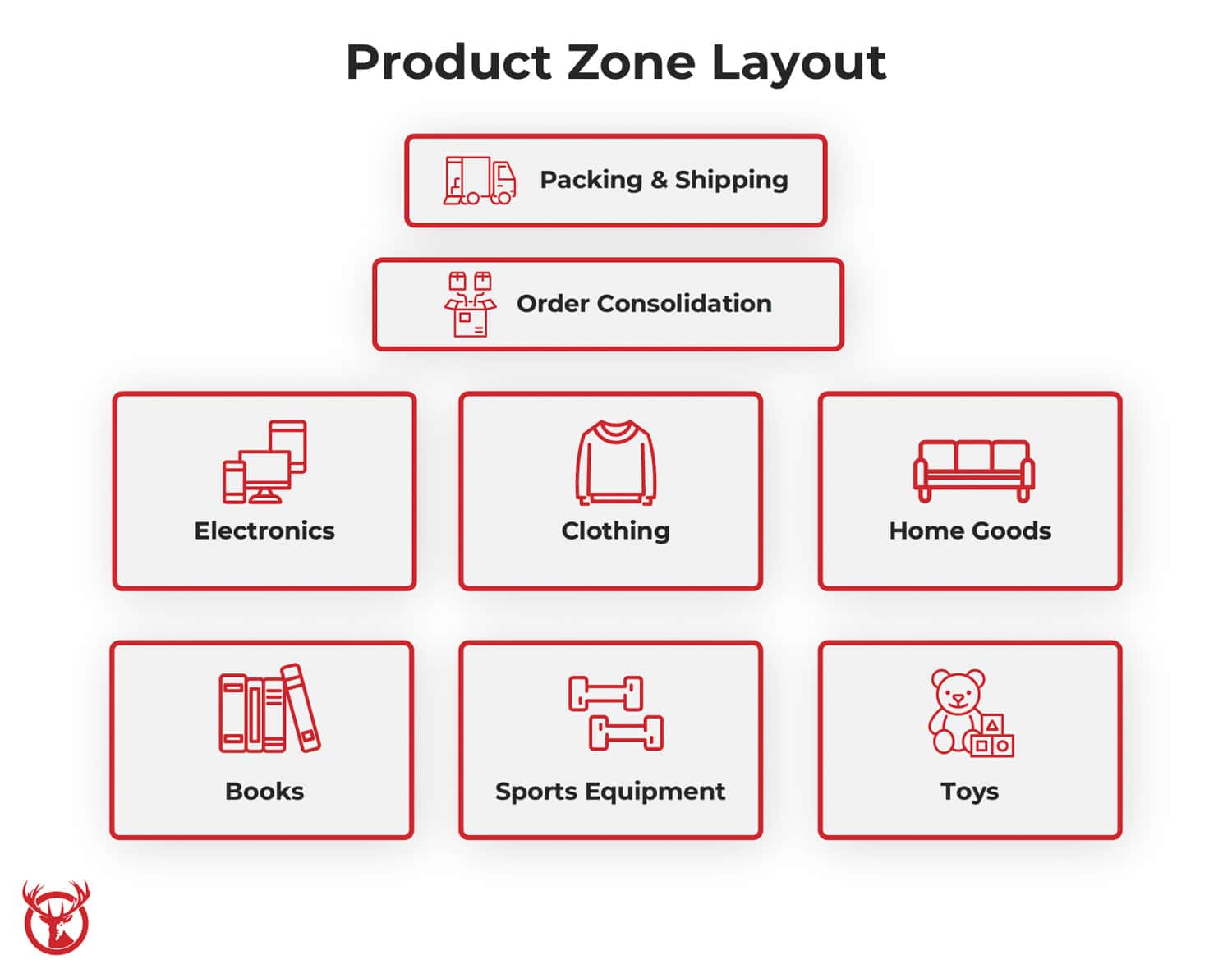 Product Zone Layout

Packing & Shipping

Order Consolidation

Electronics

Clothing

Home Goods

Books

Sports Equipment

Toys